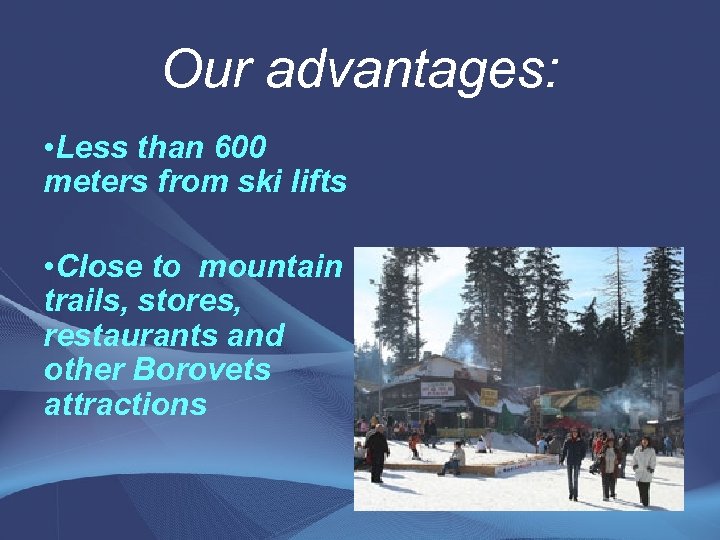 Our advantages:

•Less than 600 meters from ski lifts

•Close to  mountain trails, stores, restaurants and other Borovets attractions